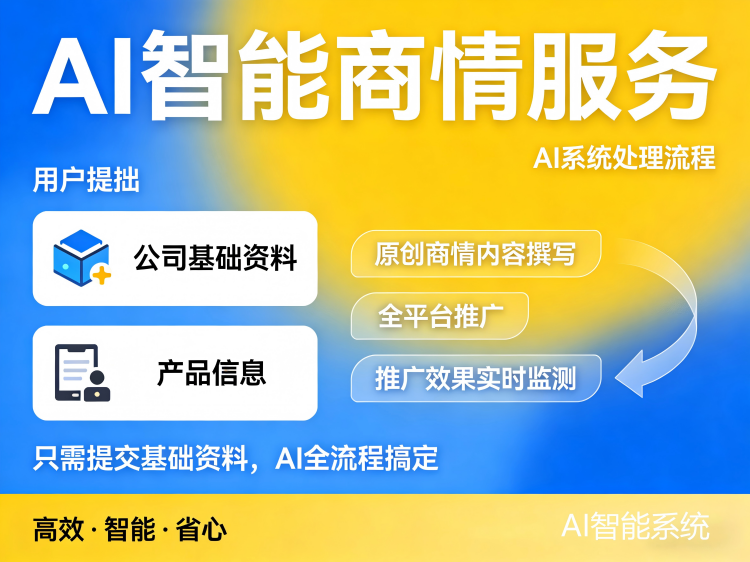 AI智能商情服务

AI系统处理流程

用户提拙

公司基础资料

产品信息

原创商情内容撰写

全平台推广

推广效果实时监测

只需提交基础资料，AI全流程搞定

高效 · 智能 · 省心

AI智能系统